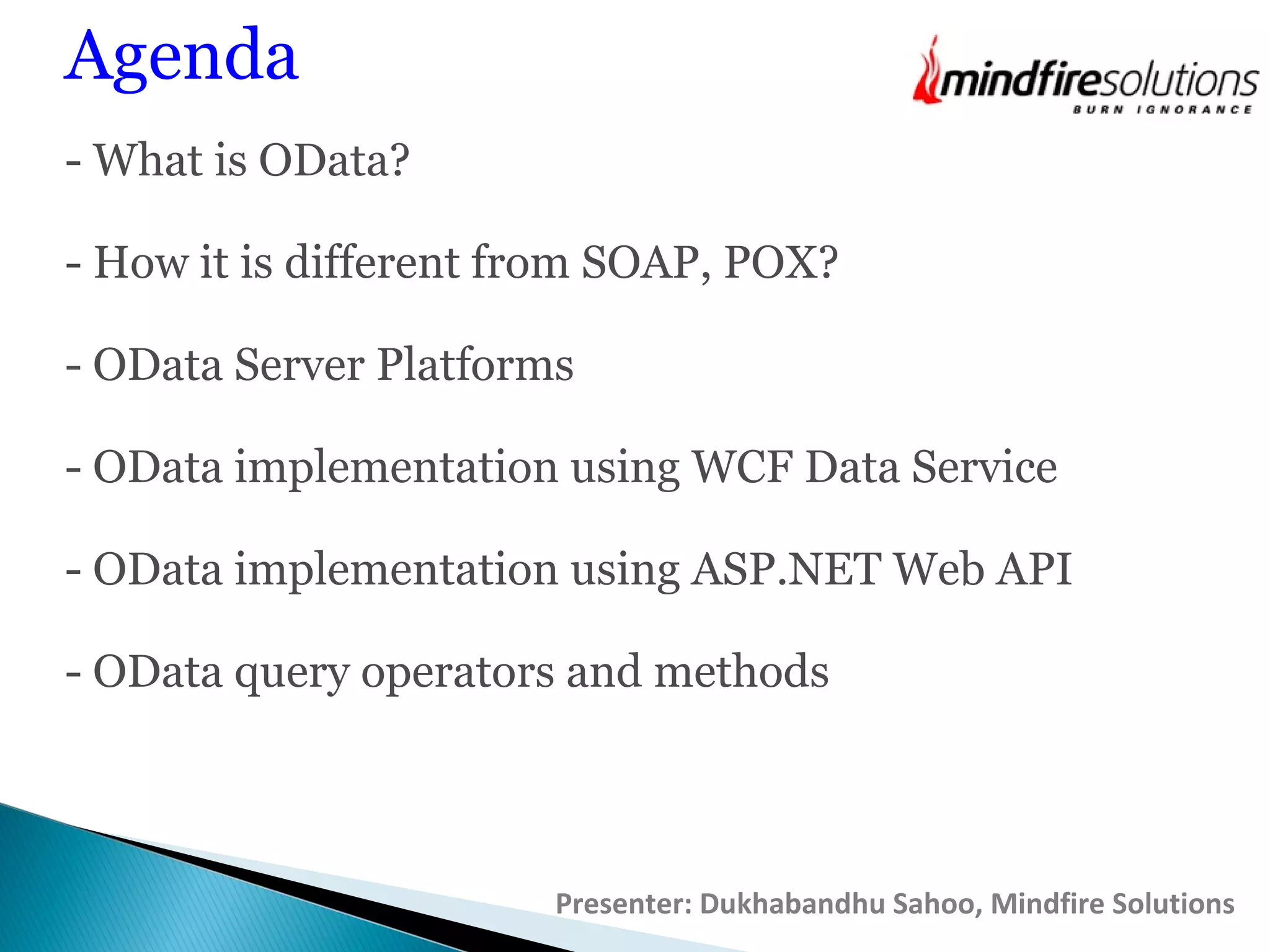 Agenda

mindfiresolutions
BURN IGNORANCE

- What is OData?

- How it is different from SOAP, POX?

- OData Server Platforms

- OData implementation using WCF Data Service

- OData implementation using ASP.NET Web API

- OData query operators and methods

Presenter: Dukhabandhu Sahoo, Mindfire Solutions